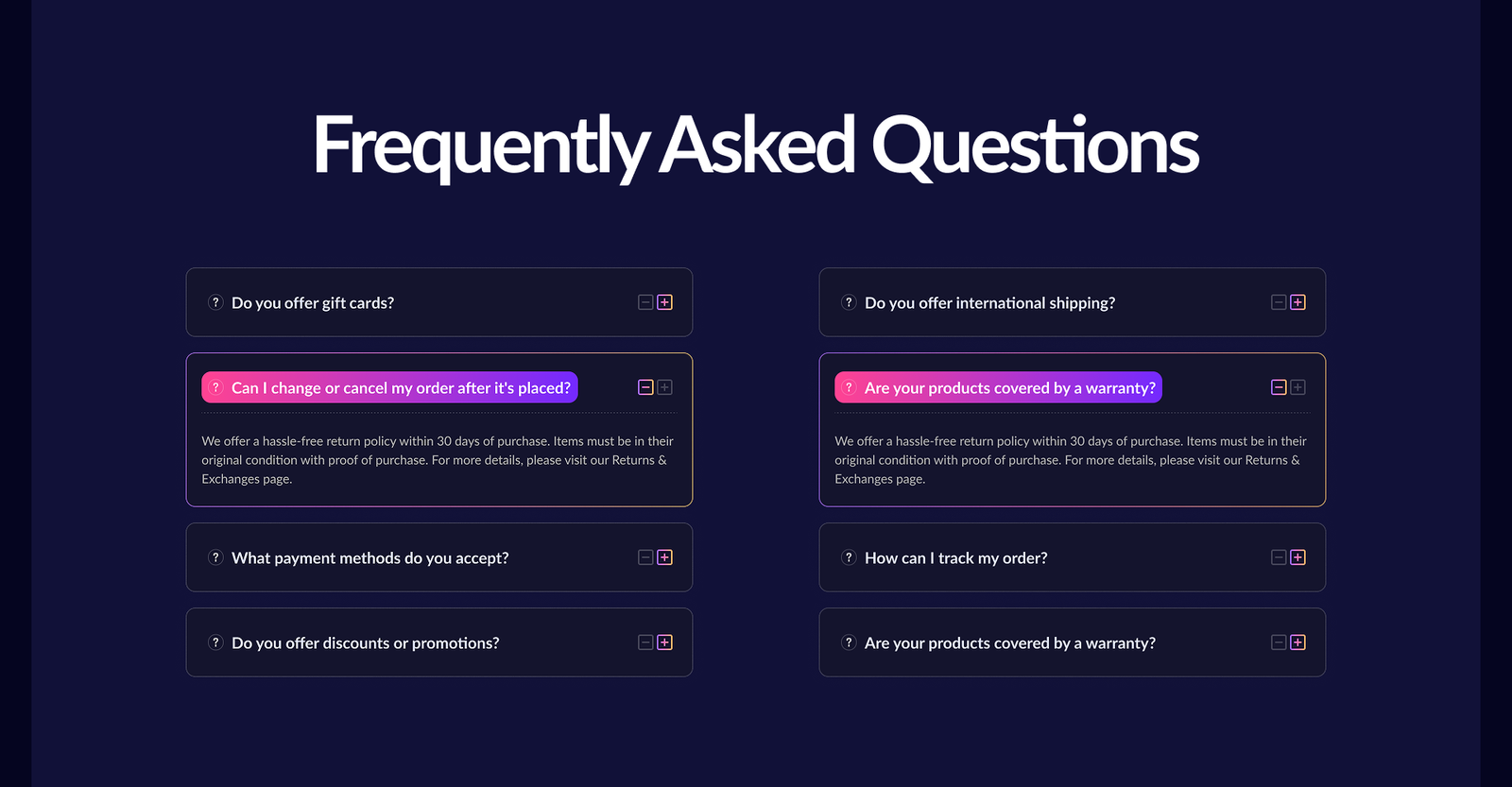 Frequently Asked Questions

? Do you offer gift cards?

? Can I change or cancel my order after it's placed?

We offer a hassle-free return policy within 30 days of purchase. Items must be in their original condition with proof of purchase. For more details, please visit our Returns & Exchanges page.

? What payment methods do you accept?

? Do you offer discounts or promotions?

? Do you offer international shipping?

? Are your products covered by a warranty?

We offer a hassle-free return policy within 30 days of purchase. Items must be in their original condition with proof of purchase. For more details, please visit our Returns & Exchanges page.

? How can I track my order?

? Are your products covered by a warranty?